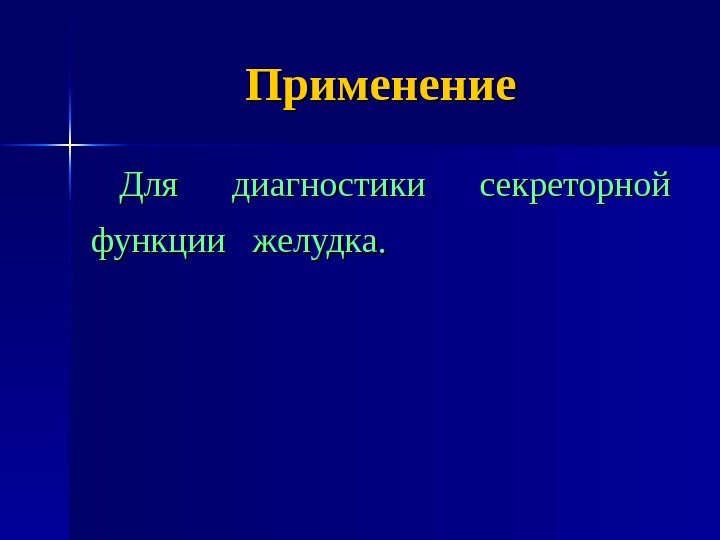 Применение

Для диагностики секреторной функции желудка.